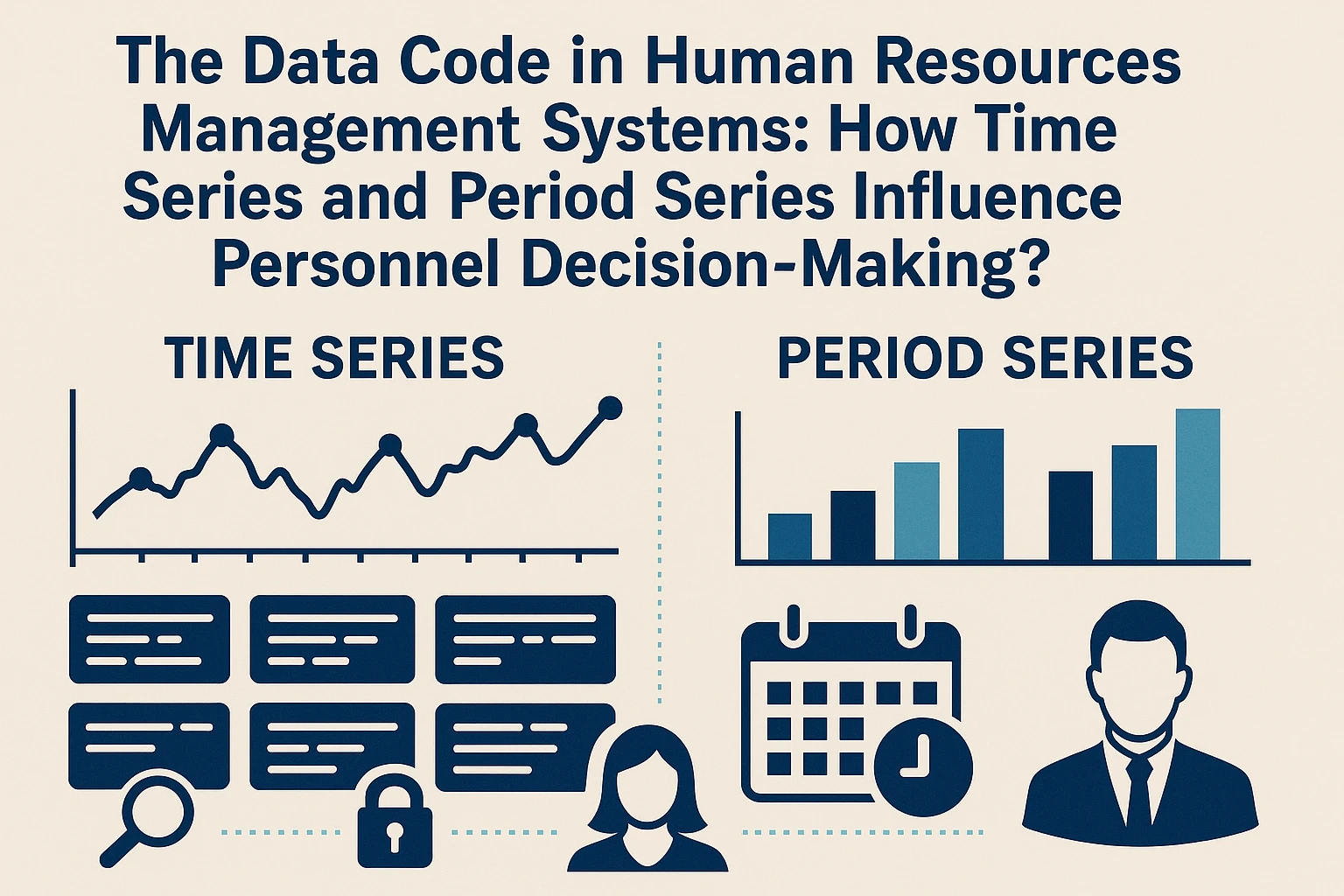 The Data Code in Human Resources Management Systems: How Time Series and Period Series Influence Personnel Decision-Making?

TIME SERIES

PERIOD SERIES